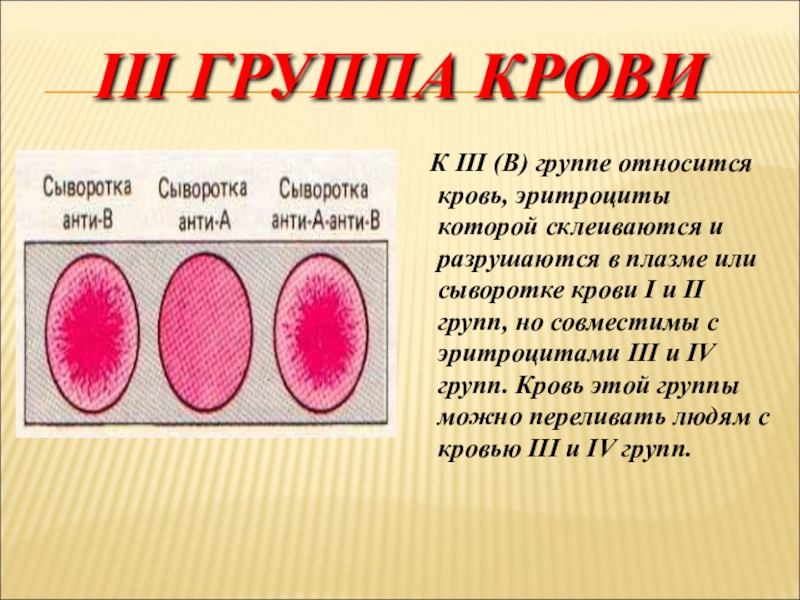 III ГРУППА КРОВИ

Сыворотка анти-В

Сыворотка анти-А

Сыворотка анти-А-анти-В

К III (В) группе относится кровь, эритроциты которой склеиваются и разрушаются в плазме или сыворотке крови I и II групп, но совместимы с эритроцитами III и IV групп. Кровь этой группы можно переливать людям с кровью III и IV групп.